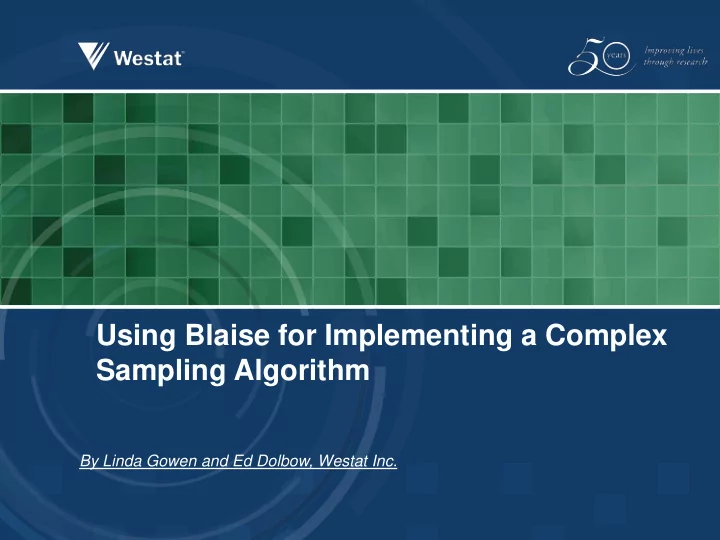 Westat

50 years Improving lives through research

Using Blaise for Implementing a Complex Sampling Algorithm

By Linda Gowen and Ed Dolbow, Westat Inc.